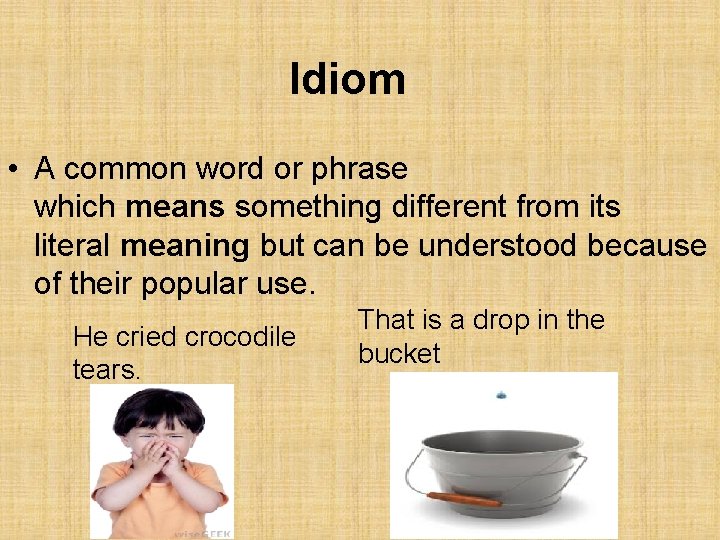 Idiom

• A common word or phrase which means something different from its literal meaning but can be understood because of their popular use.

He cried crocodile tears.

That is a drop in the bucket

wiseGEEK